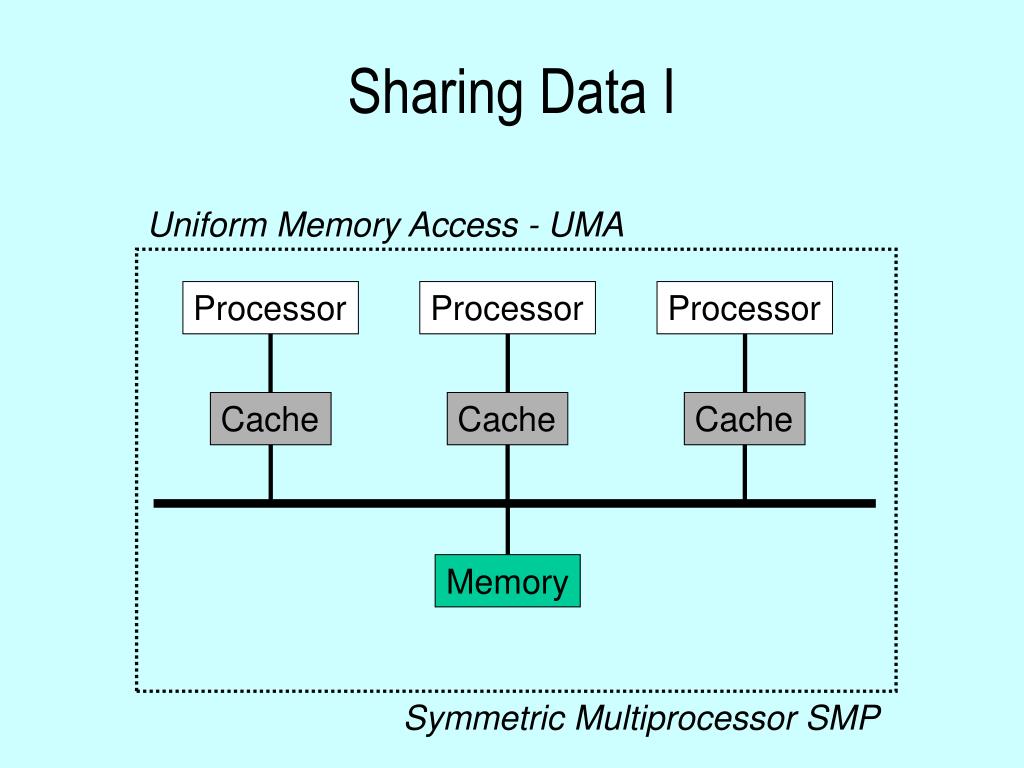 Sharing Data I

Uniform Memory Access - UMA

Processor

Processor

Processor

Cache

Cache

Cache

Memory

Symmetric Multiprocessor SMP